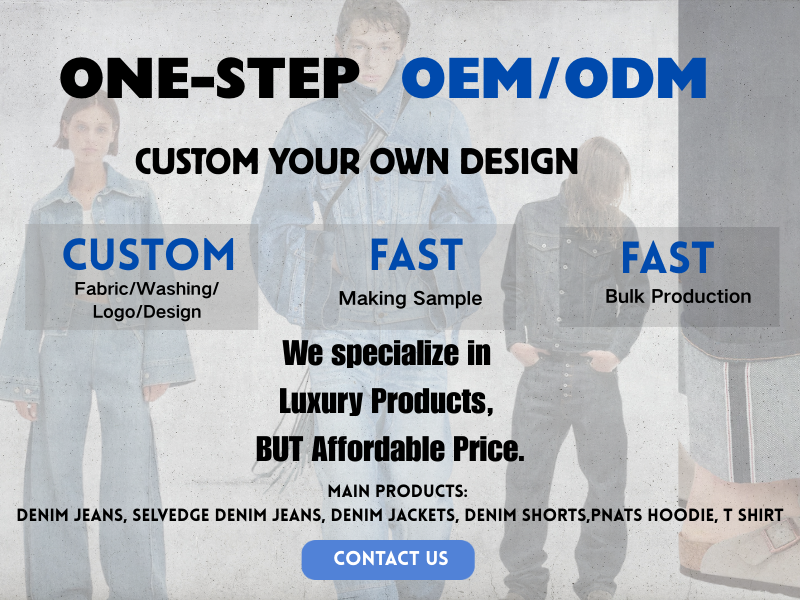 ONE-STEP OEM/ODM

CUSTOM YOUR OWN DESIGN

CUSTOM
Fabric/Washing/ Logo/Design

FAST
Making Sample

FAST
Bulk Production

We specialize in Luxury Products, BUT Affordable Price.

MAIN PRODUCTS:
DENIM JEANS, SELVEDGE DENIM JEANS, DENIM JACKETS, DENIM SHORTS,PNATS HOODIE, T SHIRT

CONTACT US